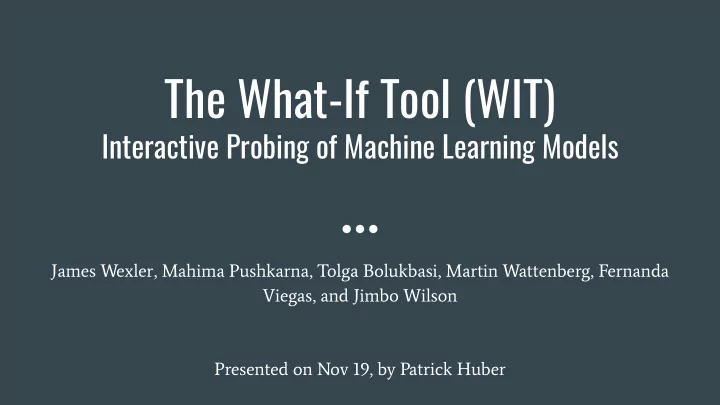 The What-If Tool (WIT)
Interactive Probing of Machine Learning Models

James Wexler, Mahima Pushkarna, Tolga Bolukbasi, Martin Wattenberg, Fernanda Viegas, and Jimbo Wilson

Presented on Nov 19, by Patrick Huber